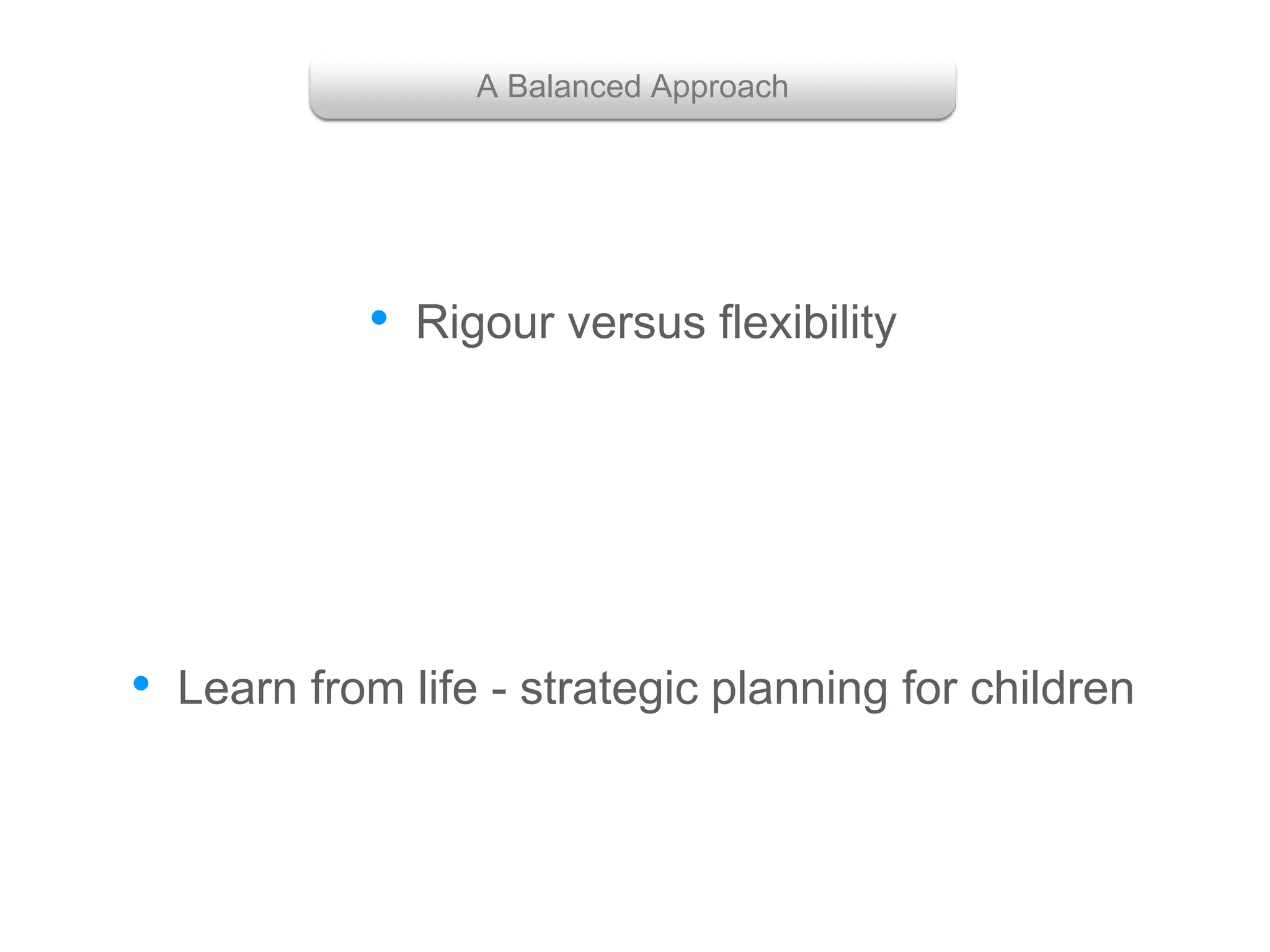 A Balanced Approach

• Rigour versus flexibility

• Learn from life - strategic planning for children